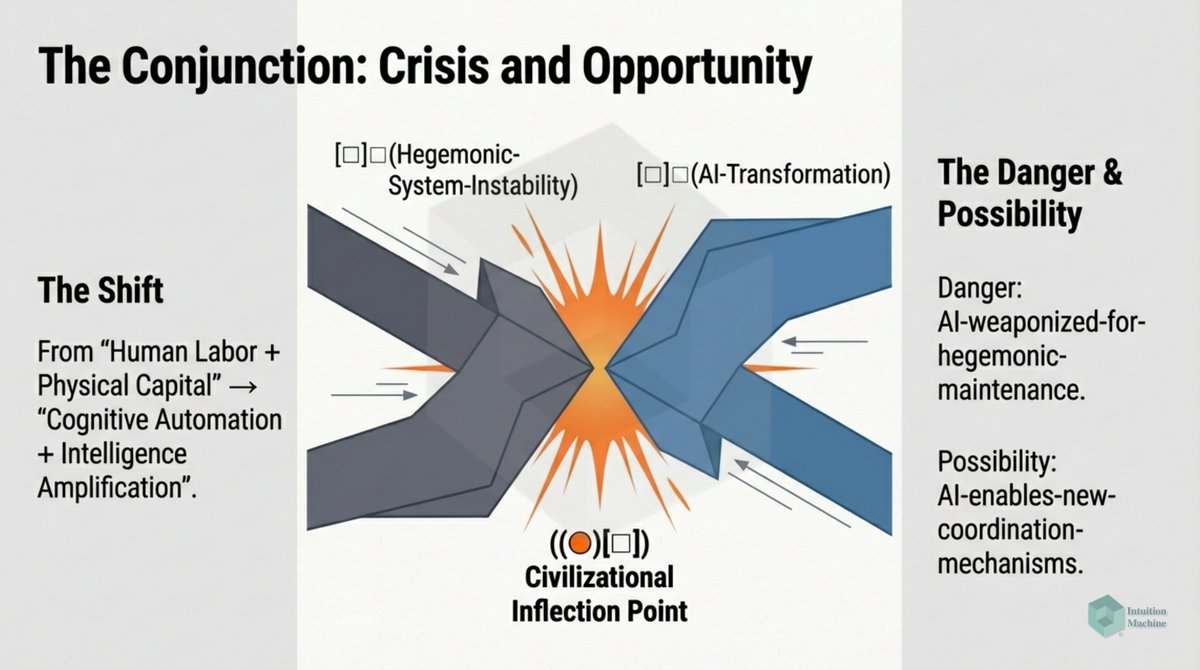 The Conjunction: Crisis and Opportunity

The Shift

From "Human Labor + Physical Capital" → "Cognitive Automation + Intelligence Amplification".

[□]□(Hegemonic-System-Instability)

[□]□(AI-Transformation)

((●)[□])
Civilizational Inflection Point

The Danger & Possibility

Danger: AI-weaponized-for-hegemonic-maintenance.

Possibility: AI-enables-new-coordination-mechanisms.

Intuition Machine